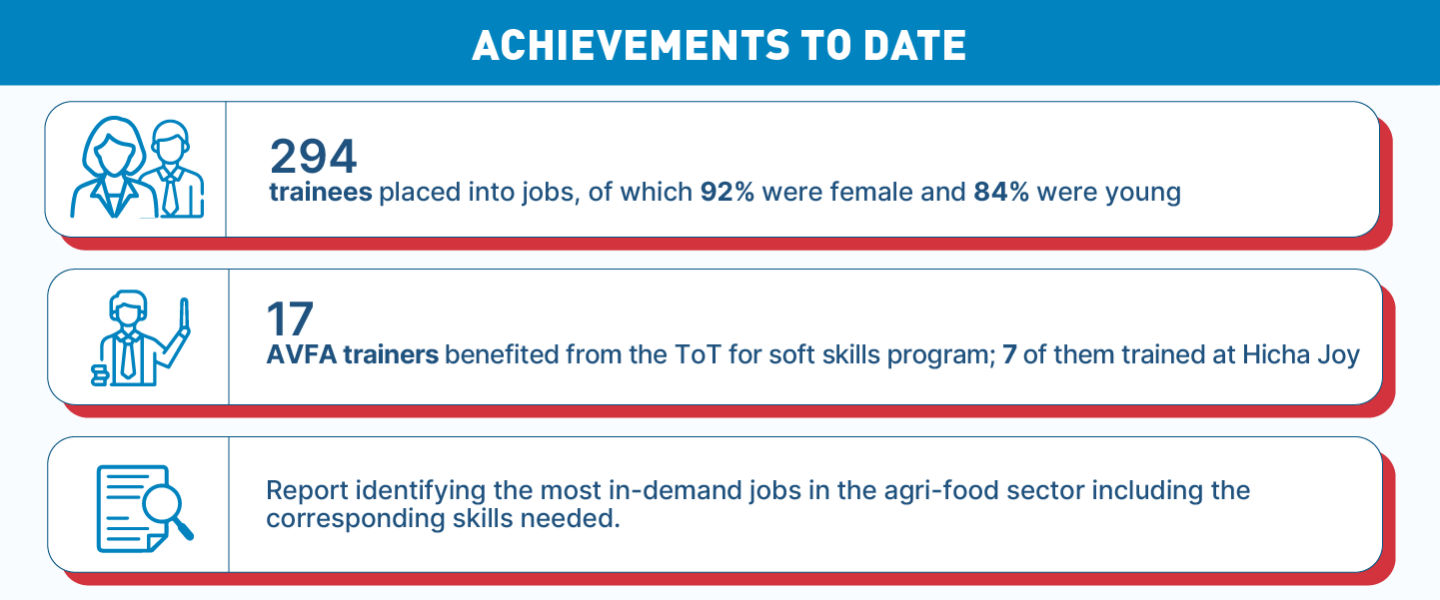 ACHIEVEMENTS TO DATE

294
trainees placed into jobs, of which 92% were female and 84% were young

17
AVFA trainers benefited from the ToT for soft skills program; 7 of them trained at Hicha Joy

Report identifying the most in-demand jobs in the agri-food sector including the corresponding skills needed.